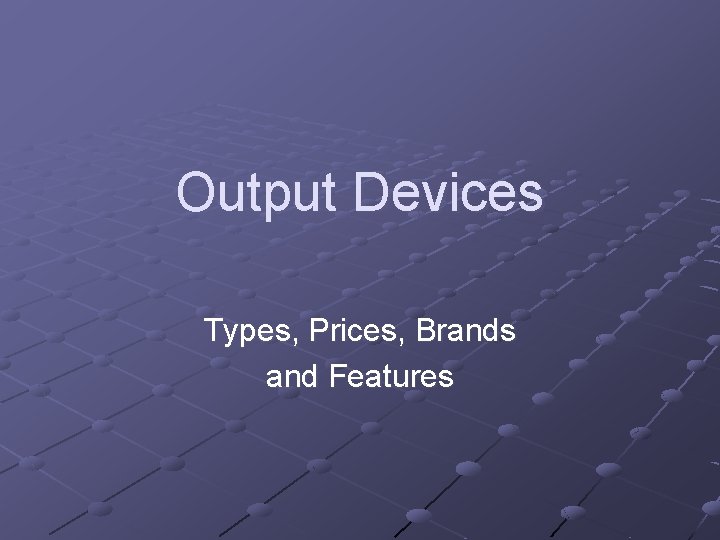 Output Devices

Types, Prices, Brands and Features